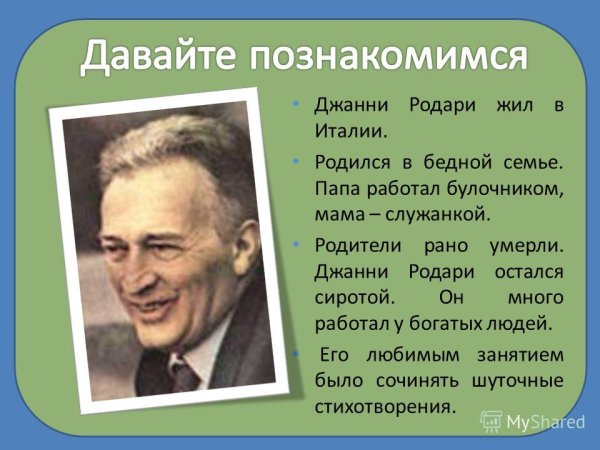 Давайте познакомимся

• Джанни Родари жил в Италии.

• Родился в бедной семье. Папа работал булочником, мама – служанкой.

• Родители рано умерли. Джанни Родари остался сиротой. Он много работал у богатых людей.

• Его любимым занятием было сочинять шуточные стихотворения.

MyShared